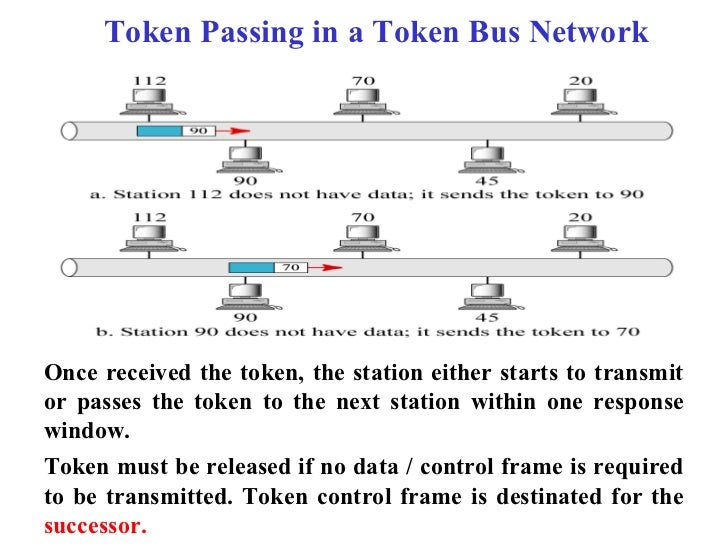 Token Passing in a Token Bus Network

112
70
20
90
90
45
a. Station 112 does not have data; it sends the token to 90

112
70
20
70
90
45
b. Station 90 does not have data; it sends the token to 70

Once received the token, the station either starts to transmit or passes the token to the next station within one response window.

Token must be released if no data / control frame is required to be transmitted. Token control frame is destinated for the successor.